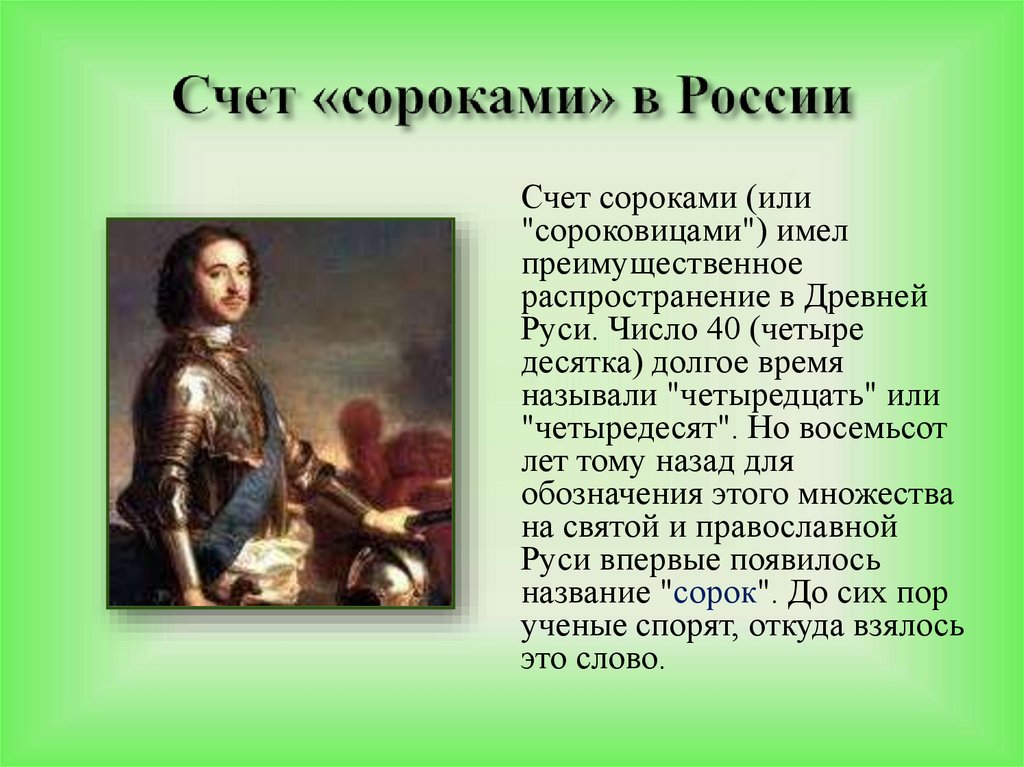 Счет «сороками» в России

Счет сороками (или "сороковицами") имел преимущественное распространение в Древней Руси. Число 40 (четыре десятка) долгое время называли "четыредцать" или "четыредесят". Но восемьсот лет тому назад для обозначения этого множества на святой и православной Руси впервые появилось название "сорок". До сих пор ученые спорят, откуда взялось это слово.